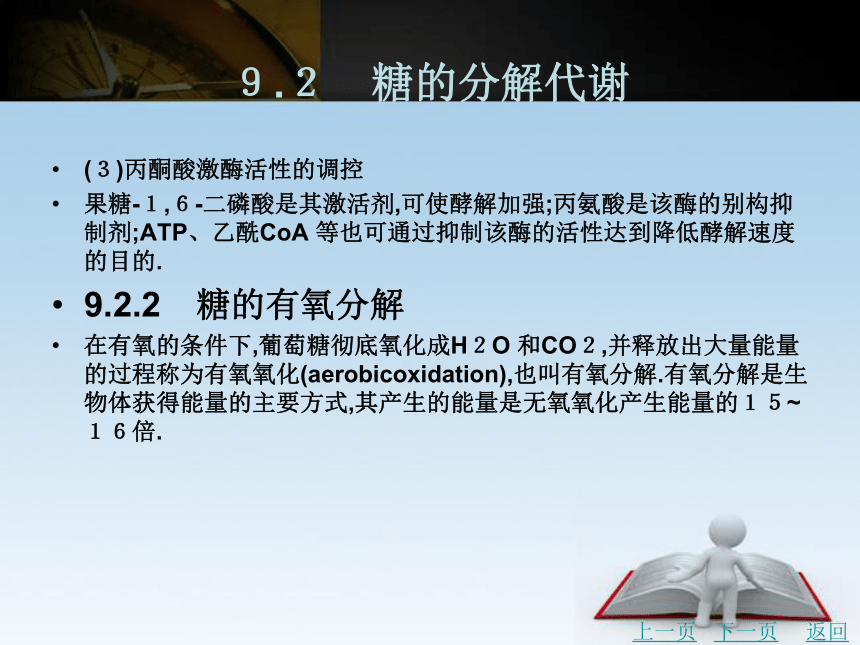 9.2　糖的分解代谢

• (３)丙酮酸激酶活性的调控

• 果糖-１,６-二磷酸是其激活剂,可使酵解加强;丙氨酸是该酶的别构抑制剂;ATP、乙酰CoA 等也可通过抑制该酶的活性达到降低酵解速度的目的.

• 9.2.2　糖的有氧分解

• 在有氧的条件下,葡萄糖彻底氧化成H２O 和CO２,并释放出大量能量的过程称为有氧氧化(aerobicoxidation),也叫有氧分解.有氧分解是生物体获得能量的主要方式,其产生的能量是无氧氧化产生能量的１５~１６倍.

上一页　下一页　返回